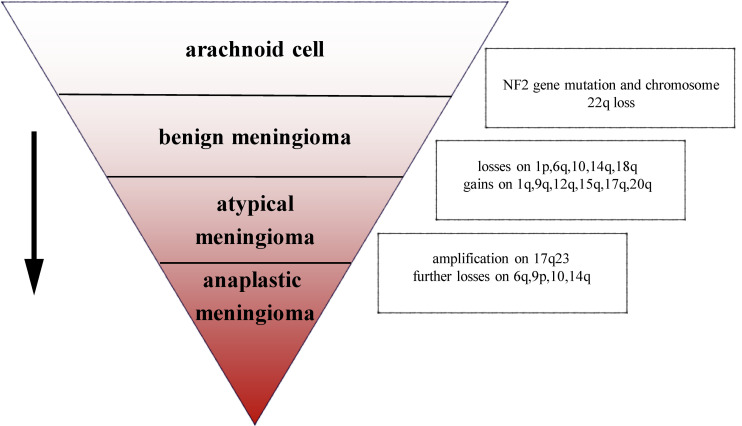 arachnoid cell

benign meningioma

atypical meningioma

anaplastic meningioma

NF2 gene mutation and chromosome 22q loss

losses on 1p,6q,10,14q,18q
gains on 1q,9q,12q,15q,17q,20q

amplification on 17q23
further losses on 6q,9p,10,14q